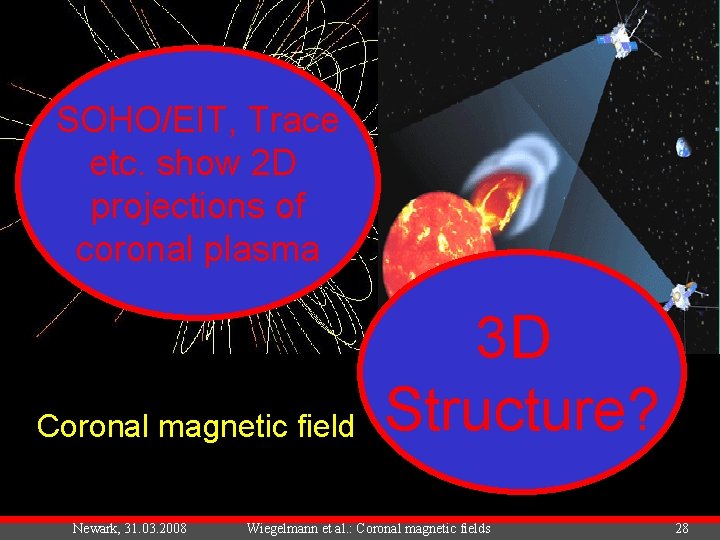 SOHO/EIT, Trace etc. show 2D projections of coronal plasma

3D Structure?

Coronal magnetic field

Newark, 31.03.2008 Wiegelmann et al.: Coronal magnetic fields 28